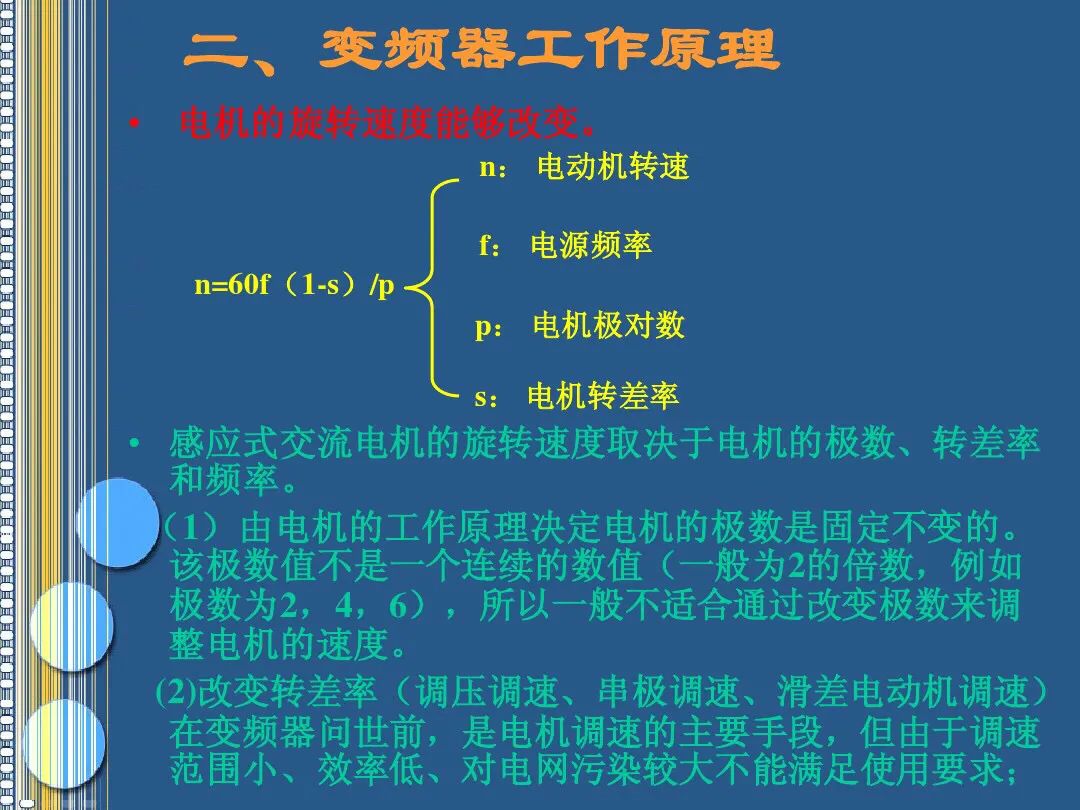 二、变频器工作原理

• 电机的旋转速度能够改变.

n=60f（1-s）/p

n： 电动机转速

f： 电源频率

p： 电机极对数

s： 电机转差率

• 感应式交流电机的旋转速度取决于电机的极数、转差率和频率。

（1）由电机的工作原理决定电机的极数是固定不变的。该极数值不是一个连续的数值（一般为2的倍数，例如极数为2，4，6），所以一般不适合通过改变极数来调整电机的速度。

(2)改变转差率（调压调速、串极调速、滑差电动机调速）在变频器问世前，是电机调速的主要手段，但由于调速范围小、效率低、对电网污染较大不能满足使用要求；